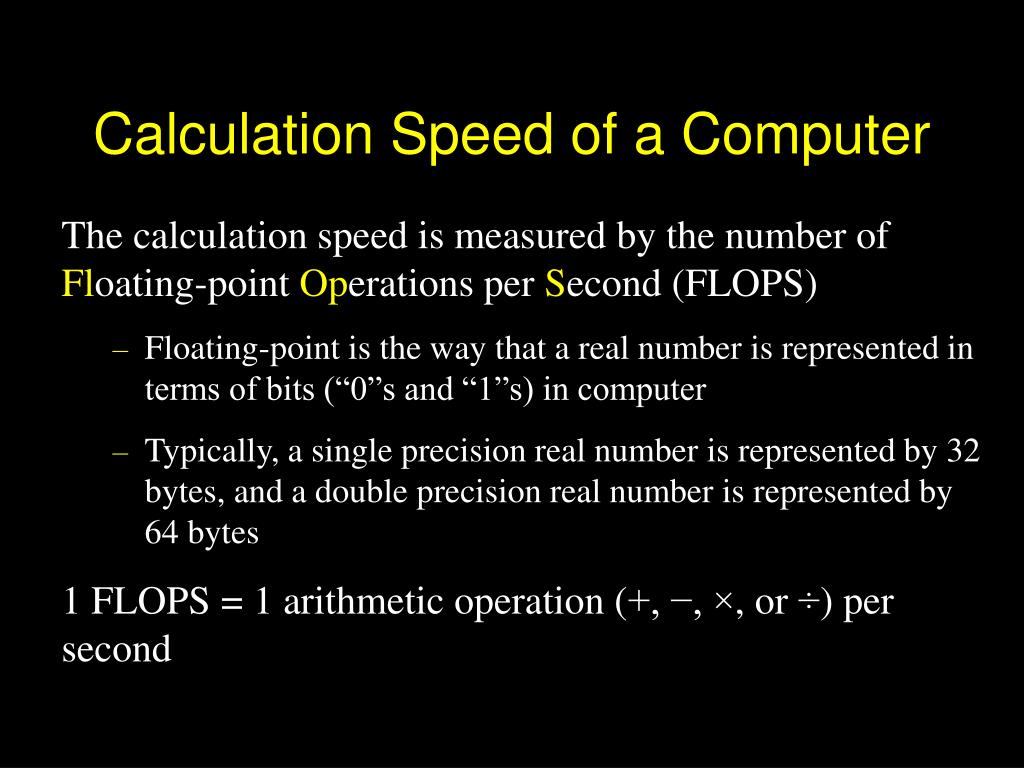 Calculation Speed of a Computer

The calculation speed is measured by the number of Floating-point Operations per Second (FLOPS)

– Floating-point is the way that a real number is represented in terms of bits (“0”s and “1”s) in computer

– Typically, a single precision real number is represented by 32 bytes, and a double precision real number is represented by 64 bytes

1 FLOPS = 1 arithmetic operation (+, −, ×, or ÷) per second